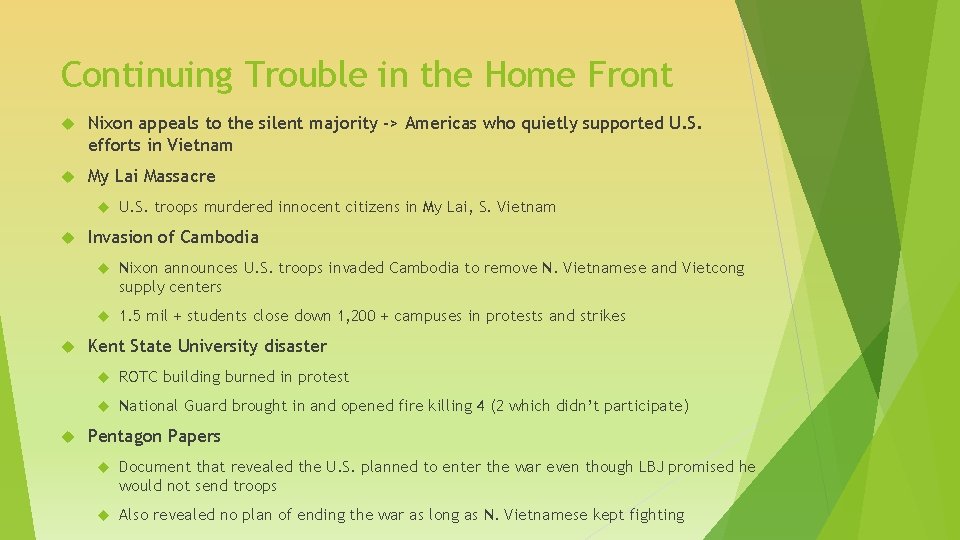 Continuing Trouble in the Home Front

Nixon appeals to the silent majority -> Americas who quietly supported U.S. efforts in Vietnam

My Lai Massacre

U.S. troops murdered innocent citizens in My Lai, S. Vietnam

Invasion of Cambodia

Nixon announces U.S. troops invaded Cambodia to remove N. Vietnamese and Vietcong supply centers

1.5 mil + students close down 1,200 + campuses in protests and strikes

Kent State University disaster

ROTC building burned in protest

National Guard brought in and opened fire killing 4 (2 which didn't participate)

Pentagon Papers

Document that revealed the U.S. planned to enter the war even though LBJ promised he would not send troops

Also revealed no plan of ending the war as long as N. Vietnamese kept fighting